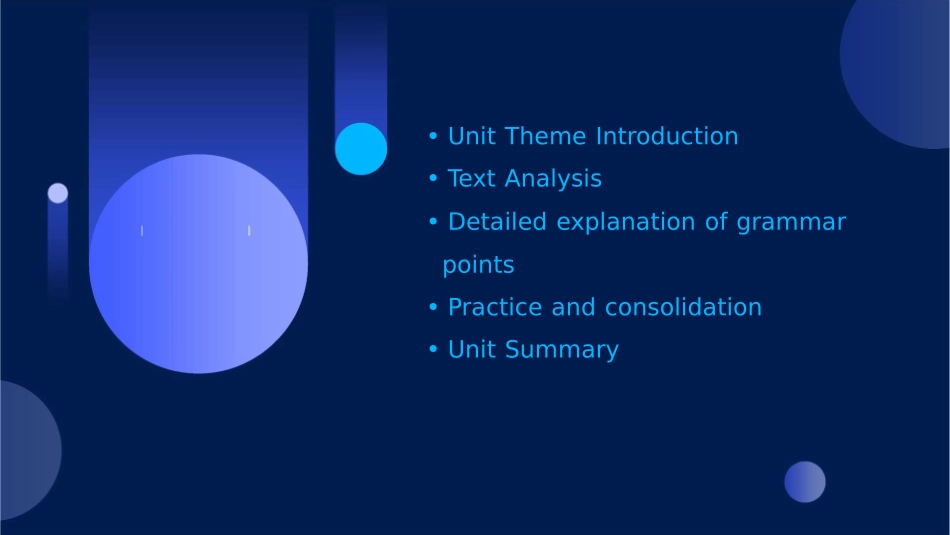 • Unit Theme Introduction
• Text Analysis
• Detailed explanation of grammar points
• Practice and consolidation
• Unit Summary